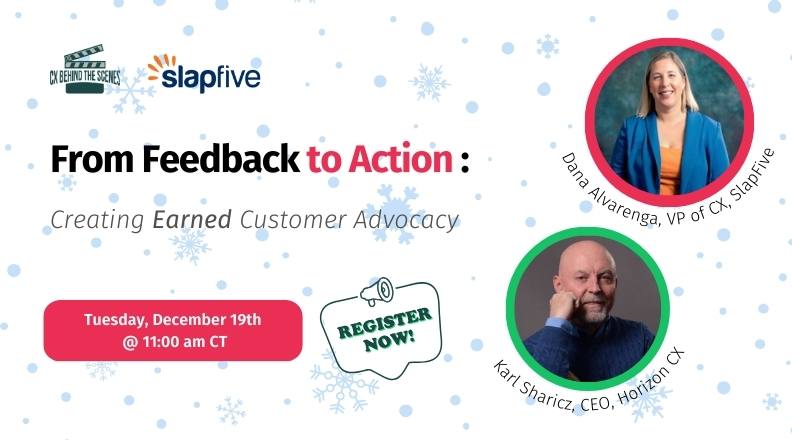 CX BEHIND THE SCENES

slapfive

From Feedback to Action :

Creating Earned Customer Advocacy

Tuesday, December 19th
@ 11:00 am CT

REGISTER NOW!

Dana Alvarenga, VP of CX, SlapFive

Karl Sharicz, CEO, Horizon CX